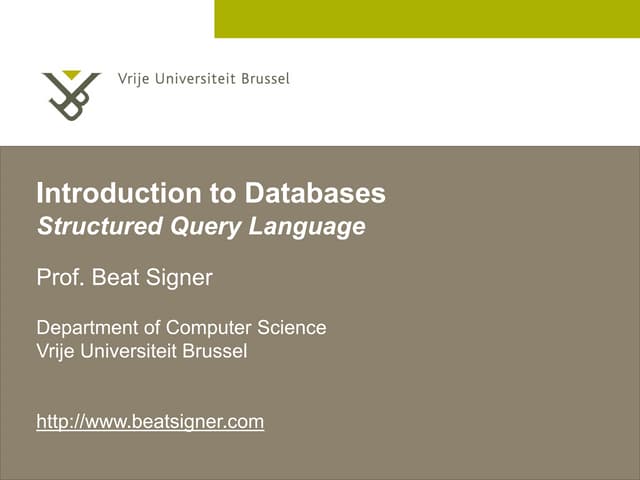 Vrije Universiteit Brussel

Introduction to Databases
Structured Query Language

Prof. Beat Signer

Department of Computer Science
Vrije Universiteit Brussel

http://www.beatsigner.com